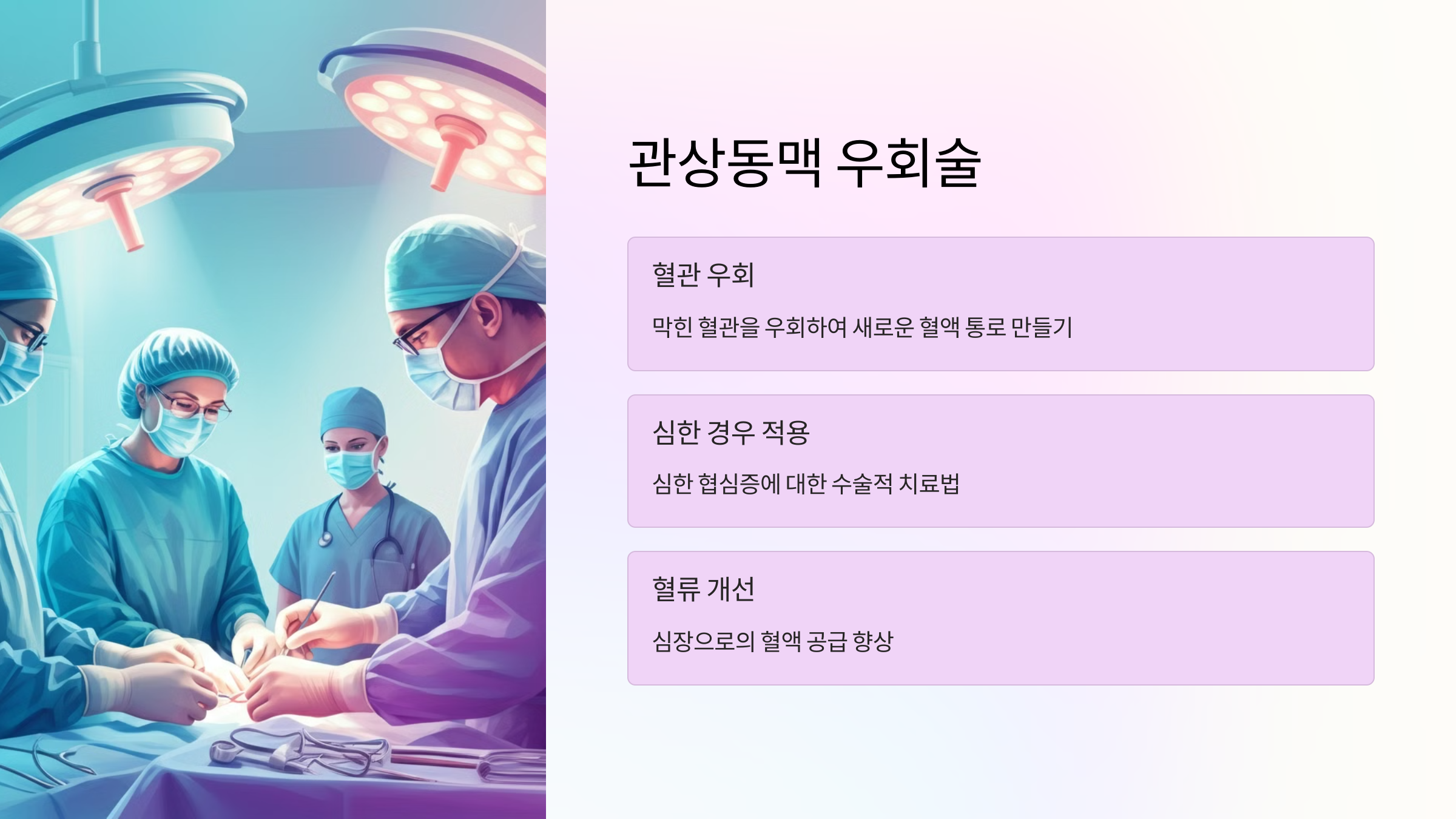 관상동맥 우회술

혈관 우회

막힌 혈관을 우회하여 새로운 혈액 통로 만들기

심한 경우 적용

심한 협심증에 대한 수술적 치료법

혈류 개선

심장으로의 혈액 공급 향상